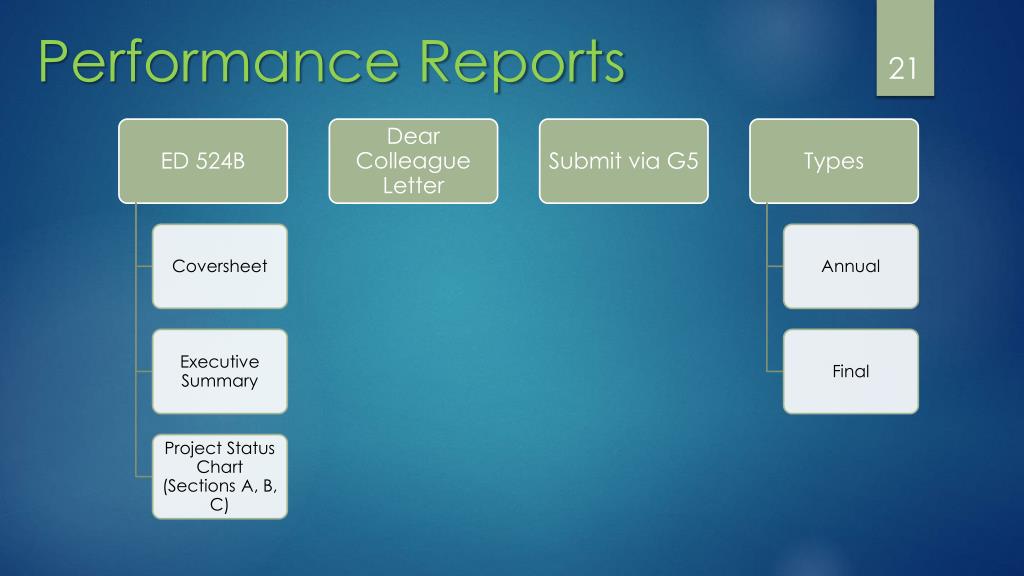 Performance Reports

21

ED 524B

Coversheet

Executive Summary

Project Status Chart (Sections A, B, C)

Dear Colleague Letter

Submit via G5

Types

Annual

Final